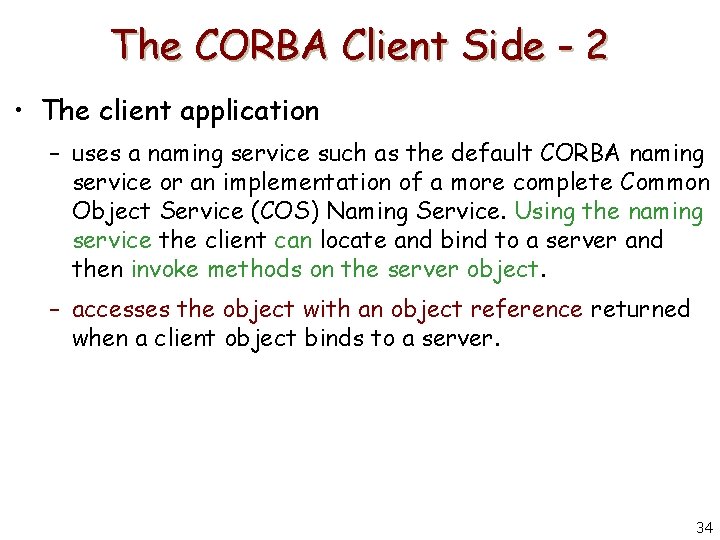 The CORBA Client Side - 2

• The client application

– uses a naming service such as the default CORBA naming service or an implementation of a more complete Common Object Service (COS) Naming Service. Using the naming service the client can locate and bind to a server and then invoke methods on the server object.

– accesses the object with an object reference returned when a client object binds to a server.

34